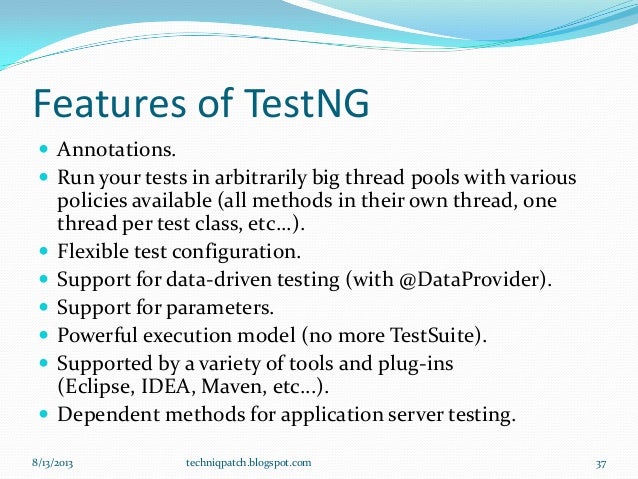 Features of TestNG

- Annotations.
- Run your tests in arbitrarily big thread pools with various policies available (all methods in their own thread, one thread per test class, etc…).
- Flexible test configuration.
- Support for data-driven testing (with @DataProvider).
- Support for parameters.
- Powerful execution model (no more TestSuite).
- Supported by a variety of tools and plug-ins (Eclipse, IDEA, Maven, etc…).
- Dependent methods for application server testing.

8/13/2013 techniqpatch.blogspot.com 37